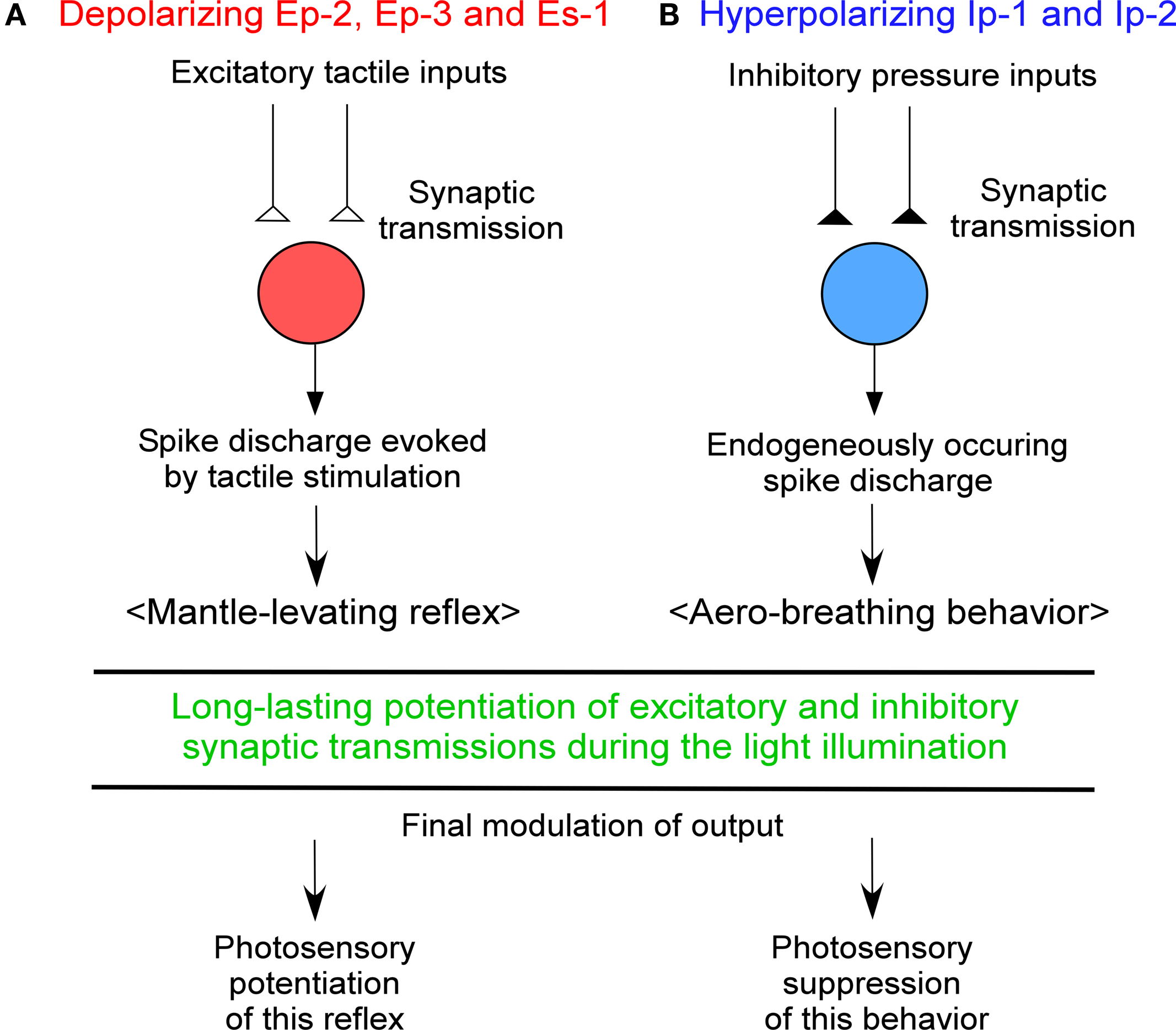 A Depolarizing Ep-2, Ep-3 and Es-1

Excitatory tactile inputs

Synaptic transmission

Spike discharge evoked by tactile stimulation

<Mantle-levating reflex>

B Hyperpolarizing Ip-1 and Ip-2

Inhibitory pressure inputs

Synaptic transmission

Endogeneously occuring spike discharge

<Aero-breathing behavior>

Long-lasting potentiation of excitatory and inhibitory synaptic transmissions during the light illumination

Final modulation of output

Photosensory potentiation of this reflex

Photosensory suppression of this behavior